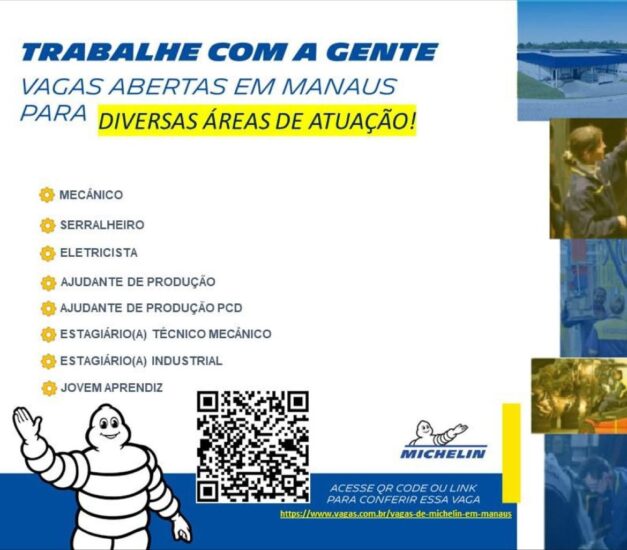 TRABALHE COM A GENTE
VAGAS ABERTAS EM MANAUS PARA DIVERSAS ÁREAS DE ATUAÇÃO!

MECÂNICO
SERRALHEIRO
ELETRICISTA
AJUDANTE DE PRODUÇÃO
AJUDANTE DE PRODUÇÃO PCD
ESTAGIÁRIO(A) TÉCNICO MECÂNICO
ESTAGIÁRIO(A) INDUSTRIAL
JOVEM APRENDIZ

MICHELIN

ACESSE QR CODE OU LINK PARA CONFERIR ESSA VAGA
https://www.vagas.com.br/vagas-de-michelin-em-manaus